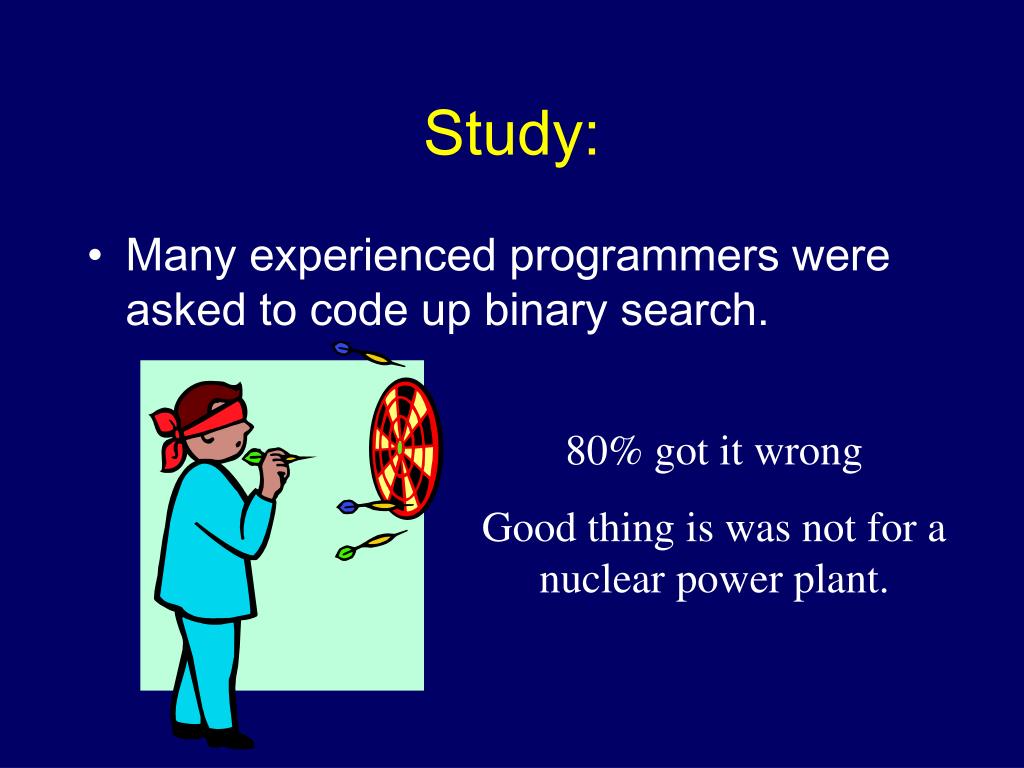 Study:

• Many experienced programmers were asked to code up binary search.

80% got it wrong

Good thing is was not for a nuclear power plant.